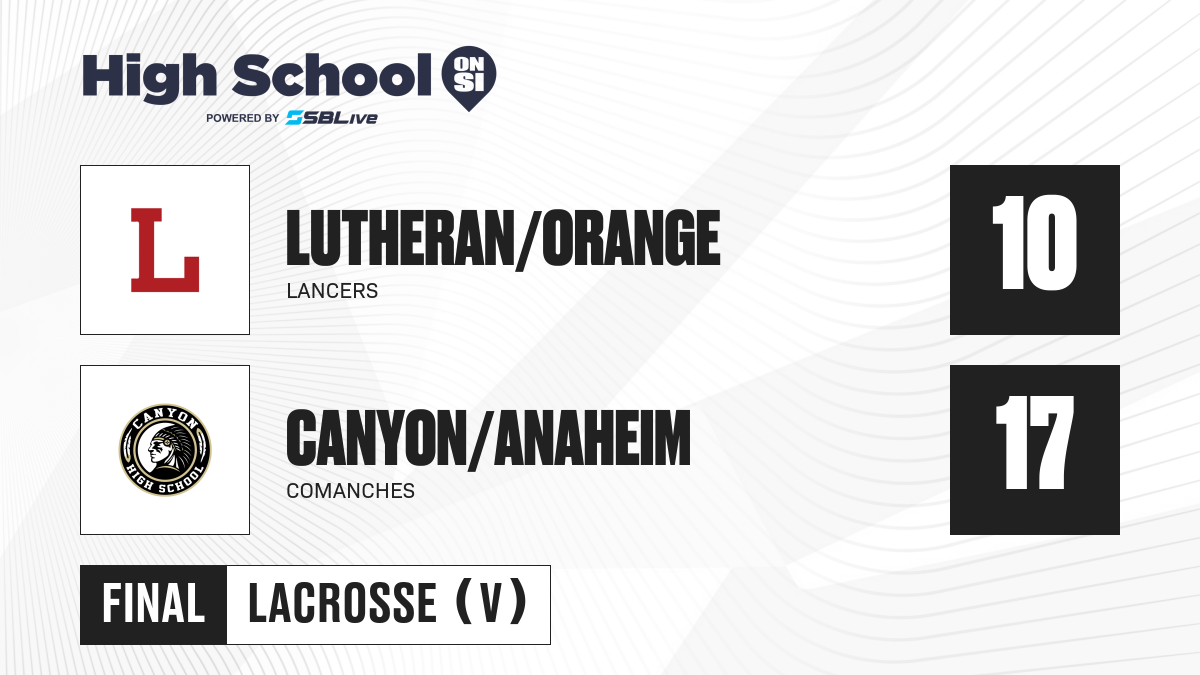 High School ON SI
POWERED BY SBLive

L

LUTHERAN/ORANGE
LANCERS

10

CANYON HIGH SCHOOL

CANYON/ANAHEIM
COMANCHES

17

FINAL LACROSSE (V)